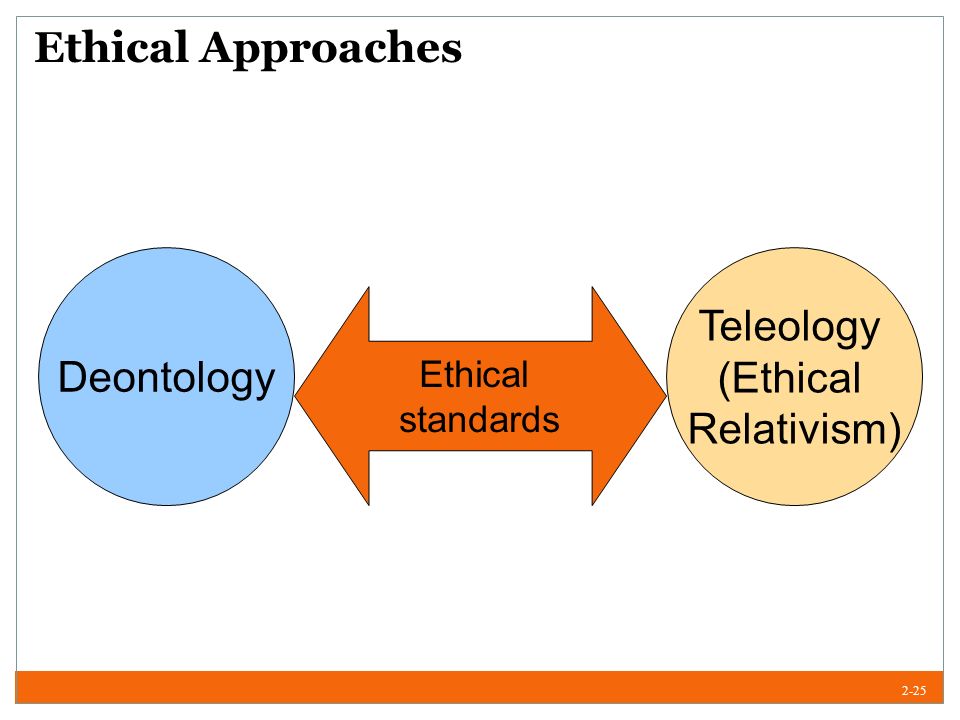 Ethical Approaches

Deontology

Ethical standards

Teleology (Ethical Relativism)

2-25